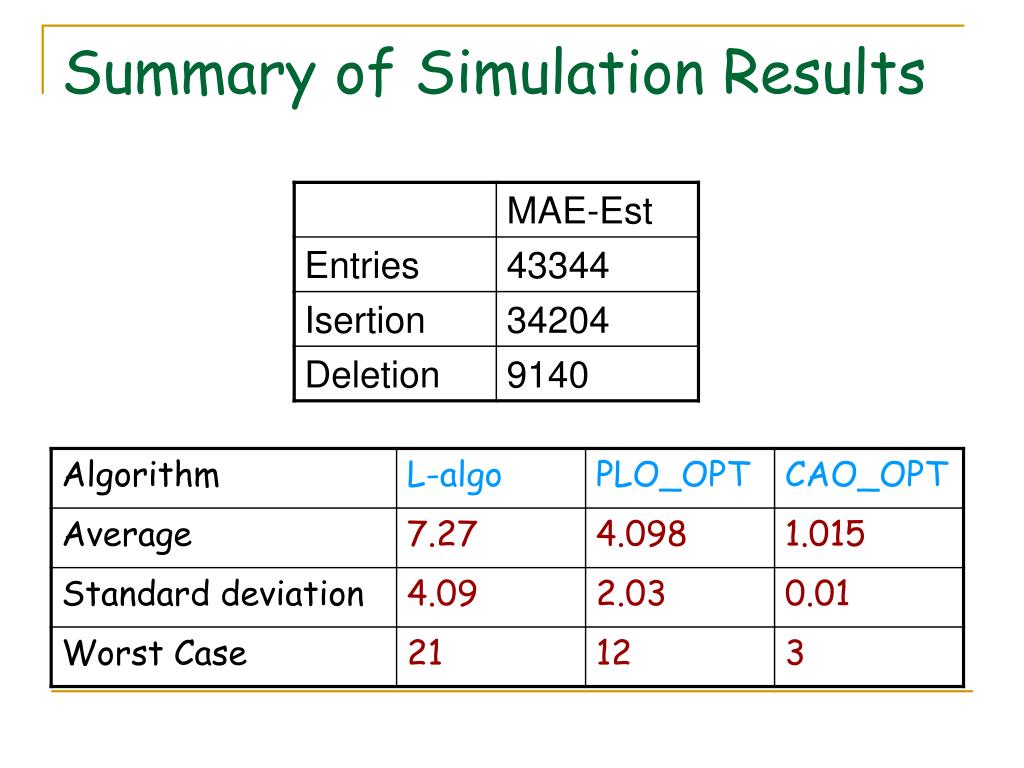 Summary of Simulation Results

| | MAE-Est |
|---|---|
| Entries | 43344 |
| Isertion | 34204 |
| Deletion | 9140 |

| Algorithm | L-algo | PLO_OPT | CAO_OPT |
|---|---|---|---|
| Average | 7.27 | 4.098 | 1.015 |
| Standard deviation | 4.09 | 2.03 | 0.01 |
| Worst Case | 21 | 12 | 3 |